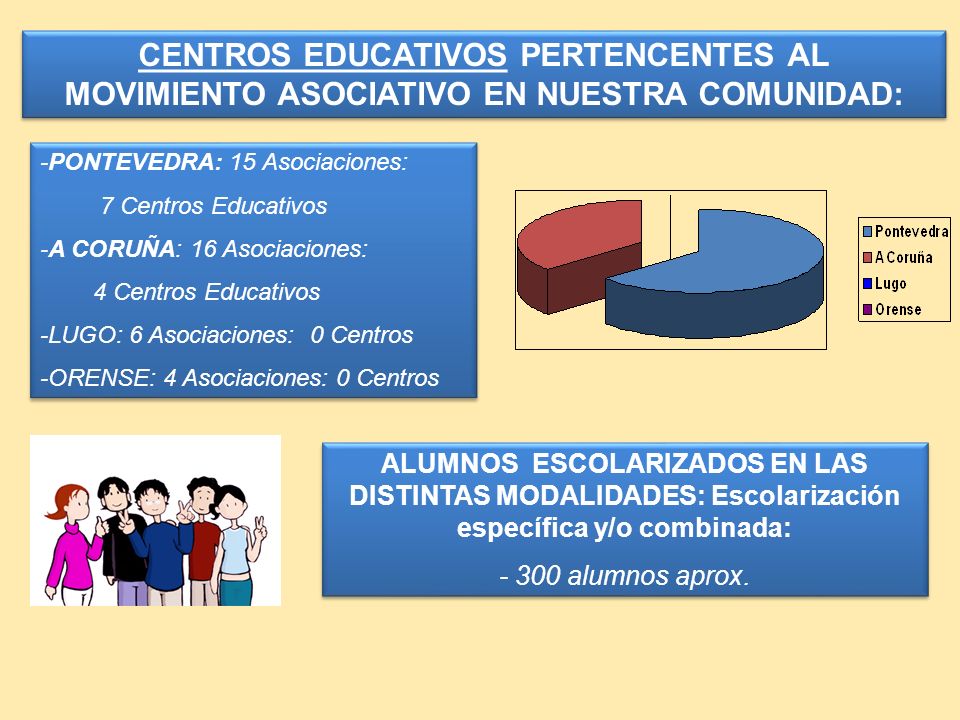 CENTROS EDUCATIVOS PERTENCENTES AL MOVIMIENTO ASOCIATIVO EN NUESTRA COMUNIDAD:

-PONTEVEDRA: 15 Asociaciones:

7 Centros Educativos

-A CORUÑA: 16 Asociaciones:

4 Centros Educativos

-LUGO: 6 Asociaciones: 0 Centros

-ORENSE: 4 Asociaciones: 0 Centros

Pontevedra
A Coruña
Lugo
Orense

ALUMNOS ESCOLARIZADOS EN LAS DISTINTAS MODALIDADES: Escolarización específica y/o combinada:

- 300 alumnos aprox.